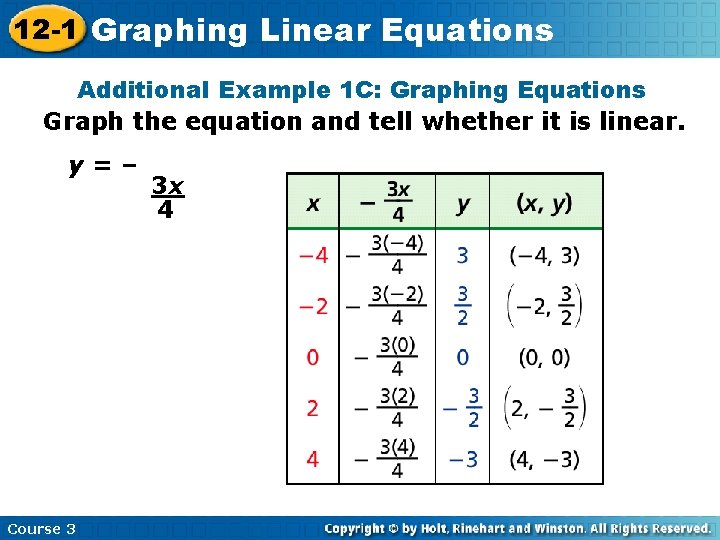 12-1 Graphing Linear Equations

Additional Example 1C: Graphing Equations

Graph the equation and tell whether it is linear.

$y = -\frac{3x}{4}$

| $x$ | $-\frac{3x}{4}$ | $y$ | $(x, y)$ |
|---|---|---|---|
| $-4$ | $-\frac{3(-4)}{4}$ | $3$ | $(-4, 3)$ |
| $-2$ | $-\frac{3(-2)}{4}$ | $\frac{3}{2}$ | $\left(-2, \frac{3}{2}\right)$ |
| $0$ | $-\frac{3(0)}{4}$ | $0$ | $(0, 0)$ |
| $2$ | $-\frac{3(2)}{4}$ | $-\frac{3}{2}$ | $\left(2, -\frac{3}{2}\right)$ |
| $4$ | $-\frac{3(4)}{4}$ | $-3$ | $(4, -3)$ |

Course 3

Copyright © by Holt, Rinehart and Winston. All Rights Reserved.